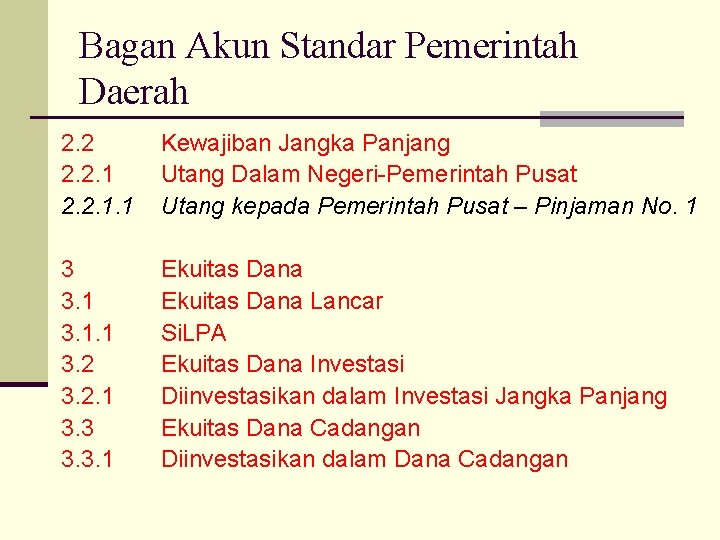 Bagan Akun Standar Pemerintah Daerah

2.2 Kewajiban Jangka Panjang
2.2.1 Utang Dalam Negeri-Pemerintah Pusat
2.2.1.1 Utang kepada Pemerintah Pusat – Pinjaman No. 1

3 Ekuitas Dana
3.1 Ekuitas Dana Lancar
3.1.1 SiLPA
3.2 Ekuitas Dana Investasi
3.2.1 Diinvestasikan dalam Investasi Jangka Panjang
3.3 Ekuitas Dana Cadangan
3.3.1 Diinvestasikan dalam Dana Cadangan